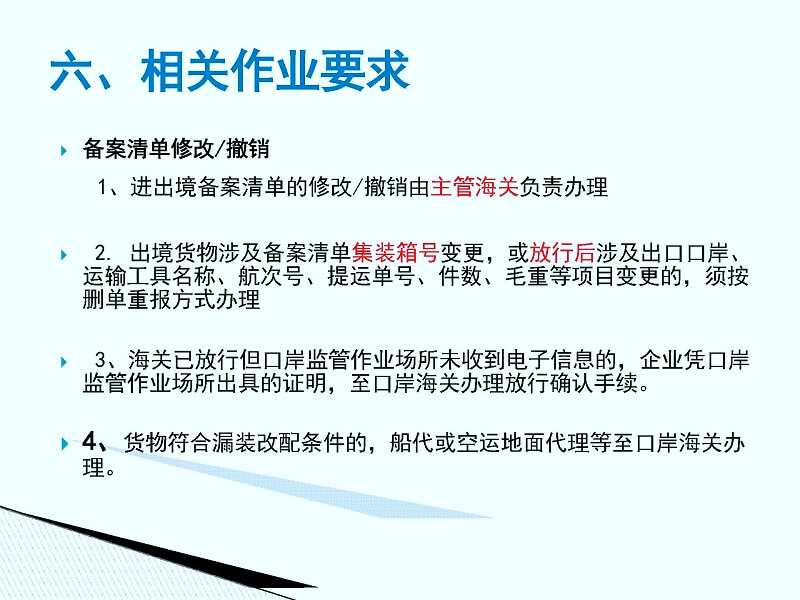 六、相关作业要求

备案清单修改/撤销

1、进出境备案清单的修改/撤销由主管海关负责办理

2. 出境货物涉及备案清单集装箱号变更，或放行后涉及出口口岸、运输工具名称、航次号、提运单号、件数、毛重等项目变更的，须按删单重报方式办理

3、海关已放行但口岸监管作业场所未收到电子信息的，企业凭口岸监管作业场所出具的证明，至口岸海关办理放行确认手续。

4、货物符合漏装改配条件的，船代或空运地面代理等至口岸海关办理。